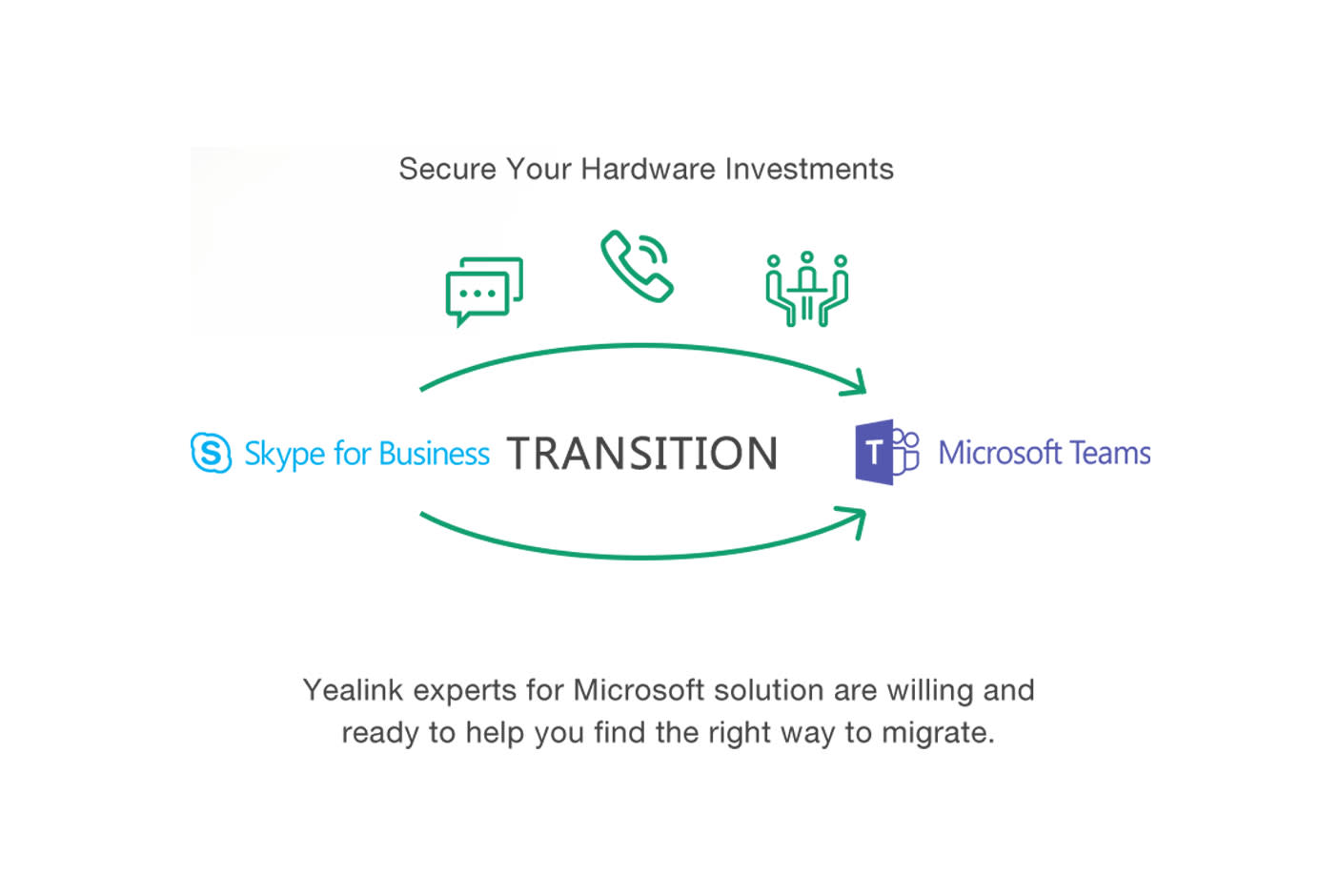 Secure Your Hardware Investments

S Skype for Business TRANSITION T Microsoft Teams

Yealink experts for Microsoft solution are willing and ready to help you find the right way to migrate.